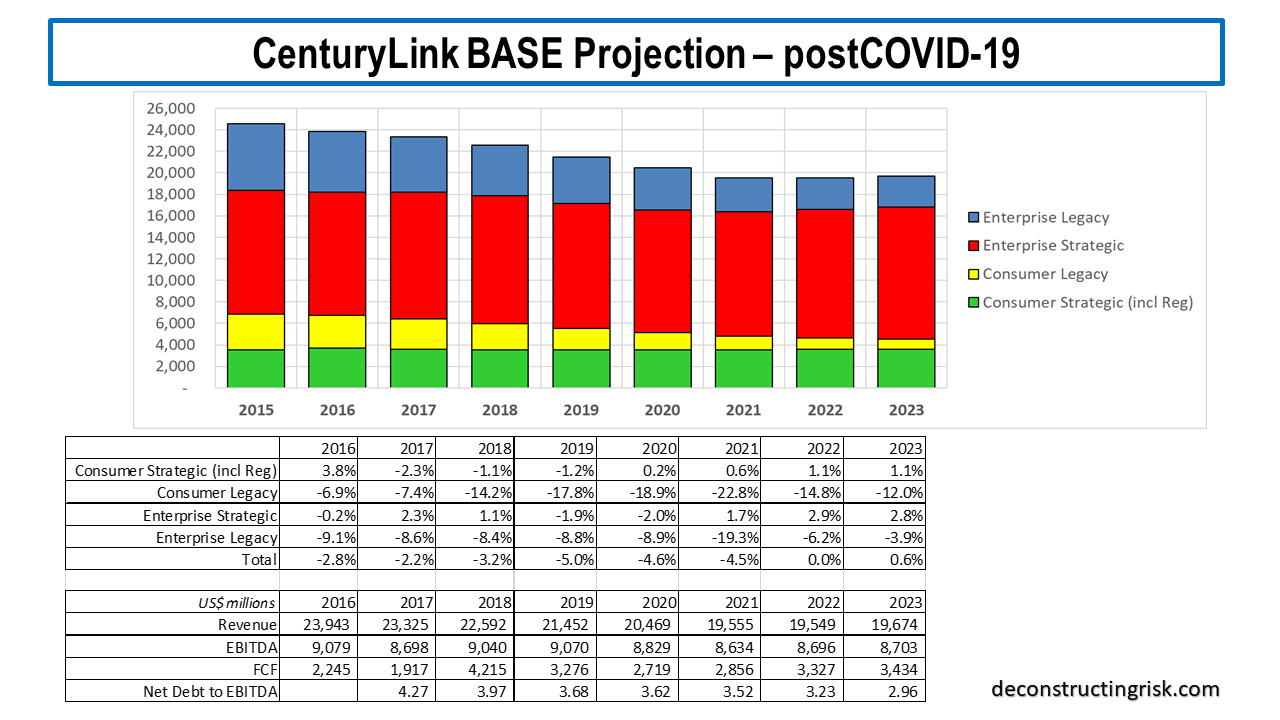 CenturyLink BASE Projection – postCOVID-19

26,000
24,000
22,000
20,000
18,000
16,000
14,000
12,000
10,000
8,000
6,000
4,000
2,000
-

2015 2016 2017 2018 2019 2020 2021 2022 2023

Enterprise Legacy
Enterprise Strategic
Consumer Legacy
Consumer Strategic (incl Reg)

| | 2016 | 2017 | 2018 | 2019 | 2020 | 2021 | 2022 | 2023 |
|---|---|---|---|---|---|---|---|---|
| Consumer Strategic (incl Reg) | 3.8% | -2.3% | -1.1% | -1.2% | 0.2% | 0.6% | 1.1% | 1.1% |
| Consumer Legacy | -6.9% | -7.4% | -14.2% | -17.8% | -18.9% | -22.8% | -14.8% | -12.0% |
| Enterprise Strategic | -0.2% | 2.3% | 1.1% | -1.9% | -2.0% | 1.7% | 2.9% | 2.8% |
| Enterprise Legacy | -9.1% | -8.6% | -8.4% | -8.8% | -8.9% | -19.3% | -6.2% | -3.9% |
| Total | -2.8% | -2.2% | -3.2% | -5.0% | -4.6% | -4.5% | 0.0% | 0.6% |

| US$ millions | 2016 | 2017 | 2018 | 2019 | 2020 | 2021 | 2022 | 2023 |
|---|---|---|---|---|---|---|---|---|
| Revenue | 23,943 | 23,325 | 22,592 | 21,452 | 20,469 | 19,555 | 19,549 | 19,674 |
| EBITDA | 9,079 | 8,698 | 9,040 | 9,070 | 8,829 | 8,634 | 8,696 | 8,703 |
| FCF | 2,245 | 1,917 | 4,215 | 3,276 | 2,719 | 2,856 | 3,327 | 3,434 |
| Net Debt to EBITDA | | 4.27 | 3.97 | 3.68 | 3.62 | 3.52 | 3.23 | 2.96 |

deconstructingrisk.com